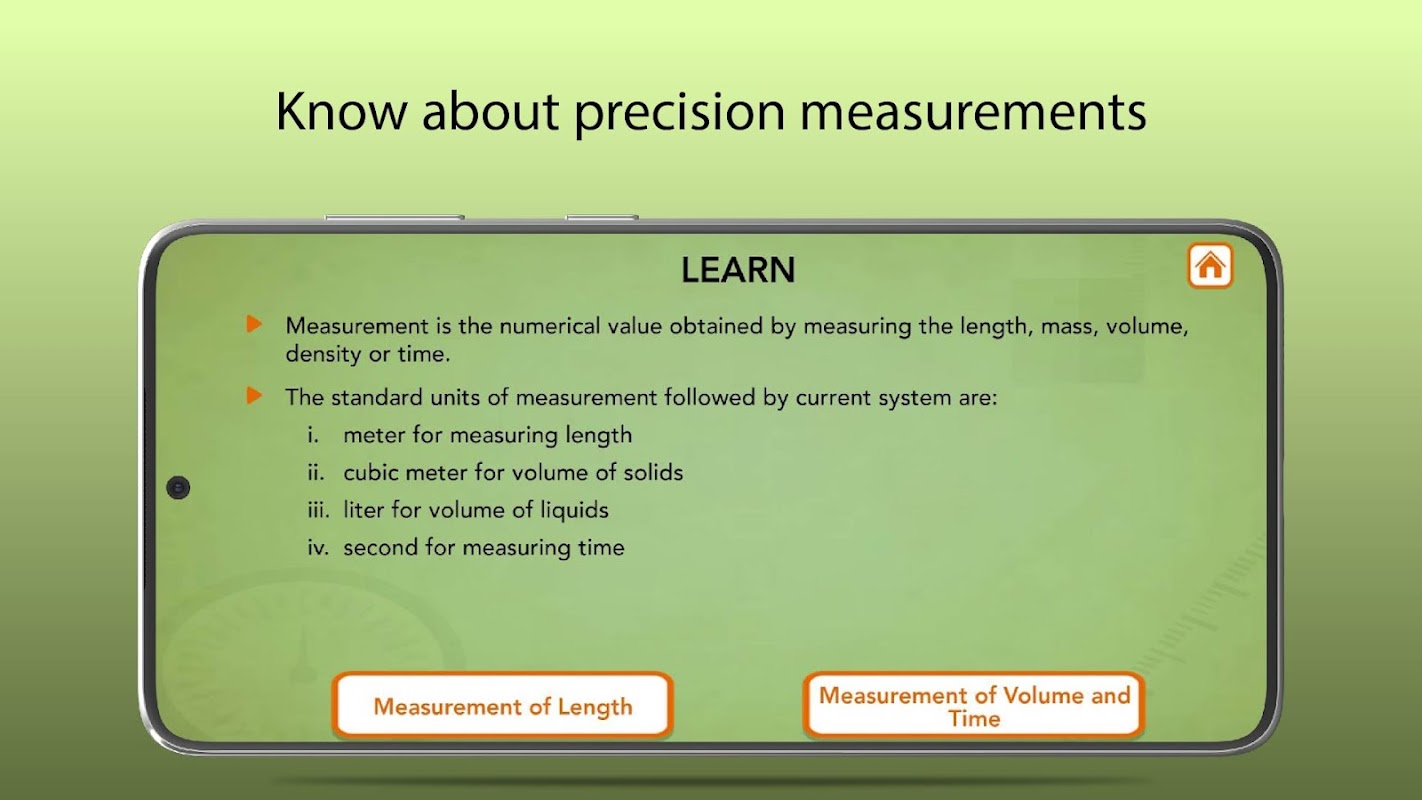 Know about precision measurements

LEARN

Measurement is the numerical value obtained by measuring the length, mass, volume, density or time.

The standard units of measurement followed by current system are:

i. meter for measuring length
ii. cubic meter for volume of solids
iii. liter for volume of liquids
iv. second for measuring time

Measurement of Length

Measurement of Volume and Time